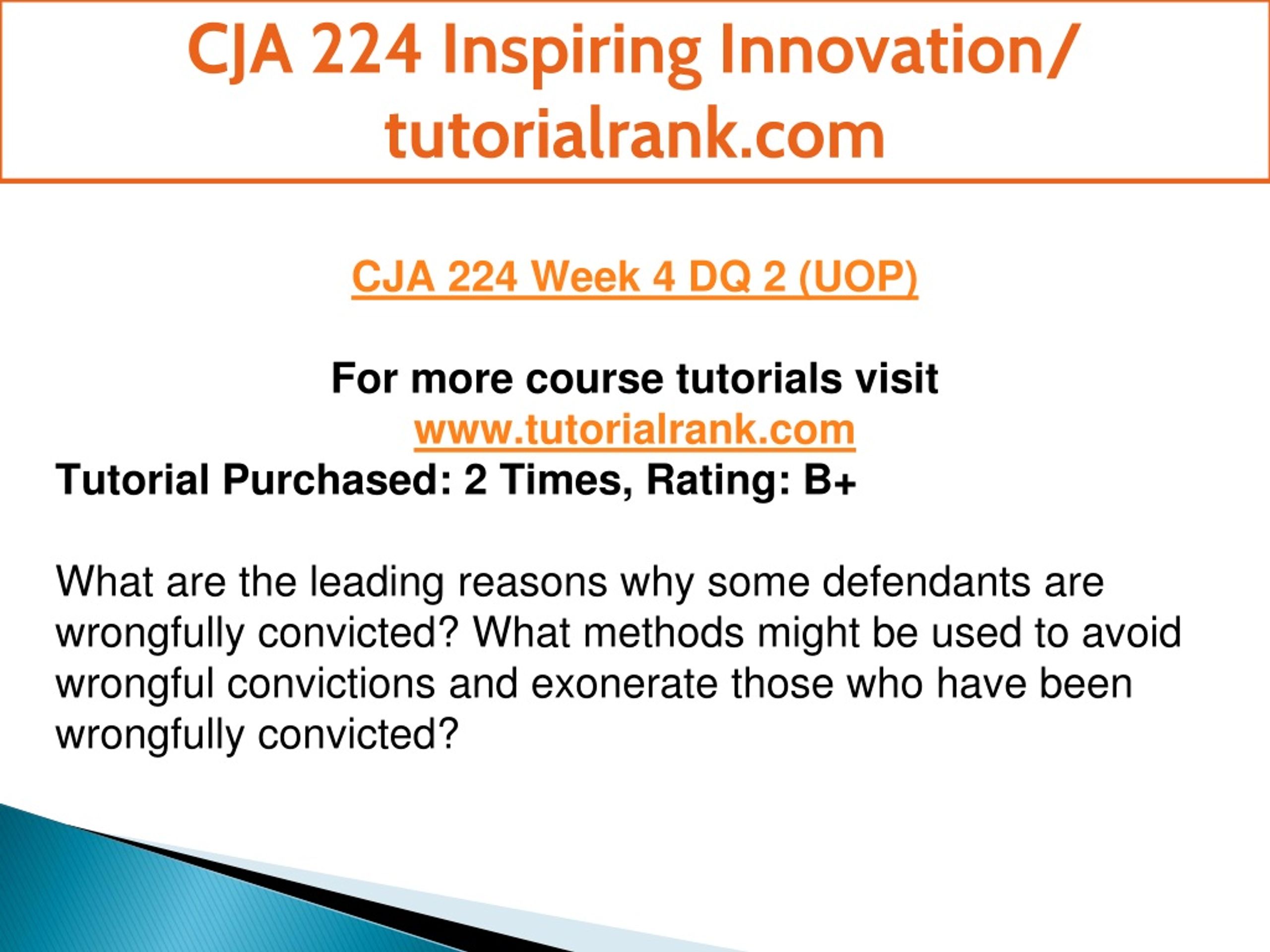 CJA 224 Inspiring Innovation/ tutorialrank.com

CJA 224 Week 4 DQ 2 (UOP)

For more course tutorials visit
www.tutorialrank.com
Tutorial Purchased: 2 Times, Rating: B+

What are the leading reasons why some defendants are wrongfully convicted? What methods might be used to avoid wrongful convictions and exonerate those who have been wrongfully convicted?